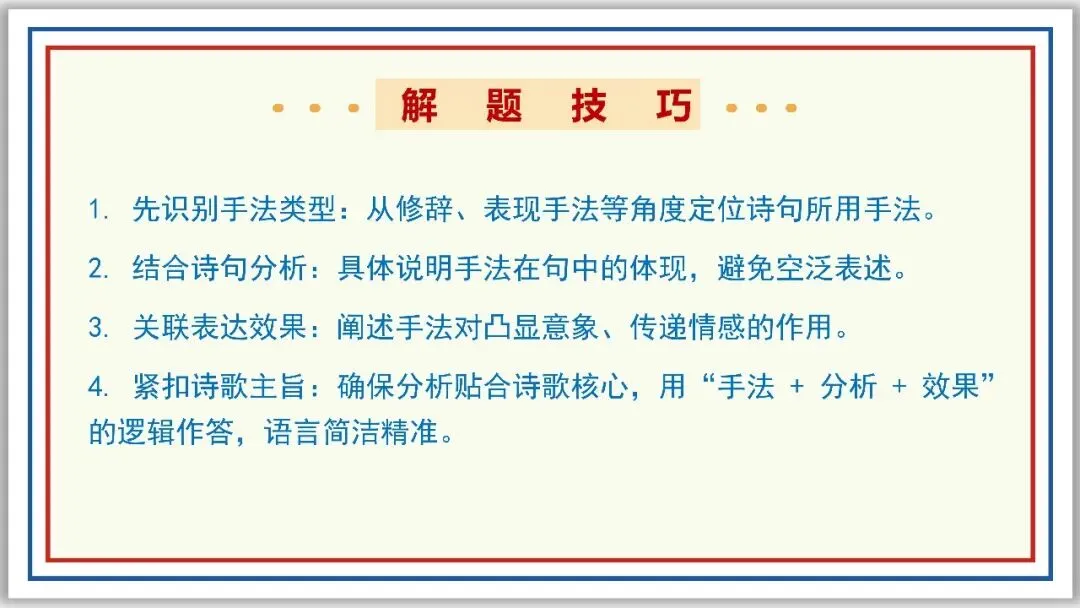 解 题 技 巧

1. 先识别手法类型：从修辞、表现手法等角度定位诗句所用手法。

2. 结合诗句分析：具体说明手法在句中的体现，避免空泛表述。

3. 关联表达效果：阐述手法对凸显意象、传递情感的作用。

4. 紧扣诗歌主旨：确保分析贴合诗歌核心，用“手法 + 分析 + 效果”的逻辑作答，语言简洁精准。